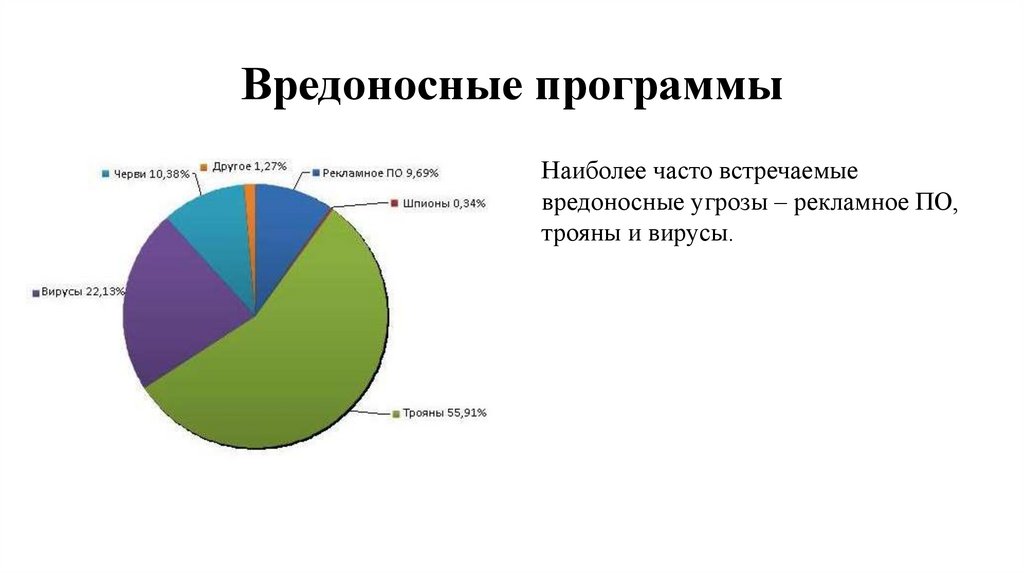 Вредоносные программы

Черви 10,38%
Другое 1,27%
Рекламное ПО 9,69%
Шпионы 0,34%
Вирусы 22,13%
Трояны 55,91%

Наиболее часто встречаемые вредоносные угрозы – рекламное ПО, трояны и вирусы.